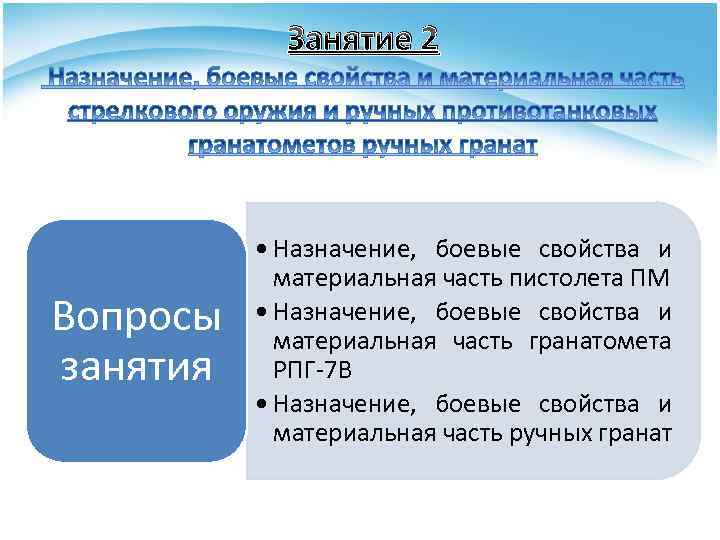 Занятие 2

Назначение, боевые свойства и материальная часть стрелкового оружия и ручных противотанковых гранатометов ручных гранат

Вопросы занятия

• Назначение, боевые свойства и материальная часть пистолета ПМ
• Назначение, боевые свойства и материальная часть гранатомета РПГ-7В
• Назначение, боевые свойства и материальная часть ручных гранат